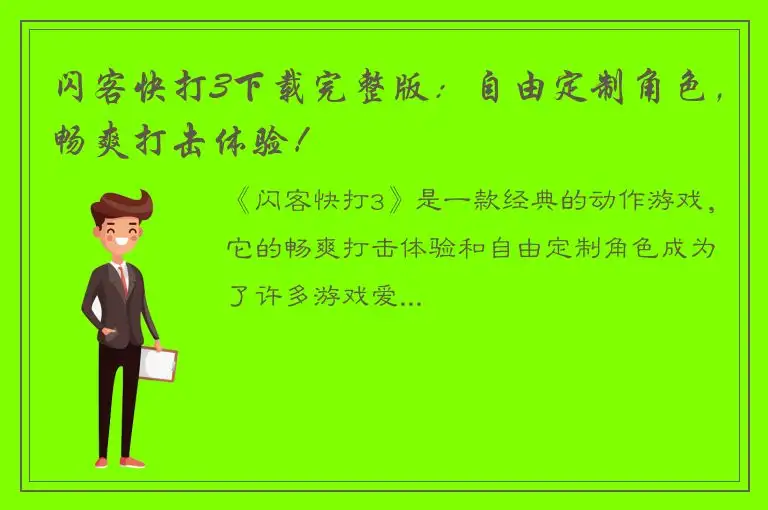 闪客快打3下载完整版：自由定制角色，畅爽打击体验！

《闪客快打3》是一款经典的动作游戏，它的畅爽打击体验和自由定制角色成为了许多游戏爱...